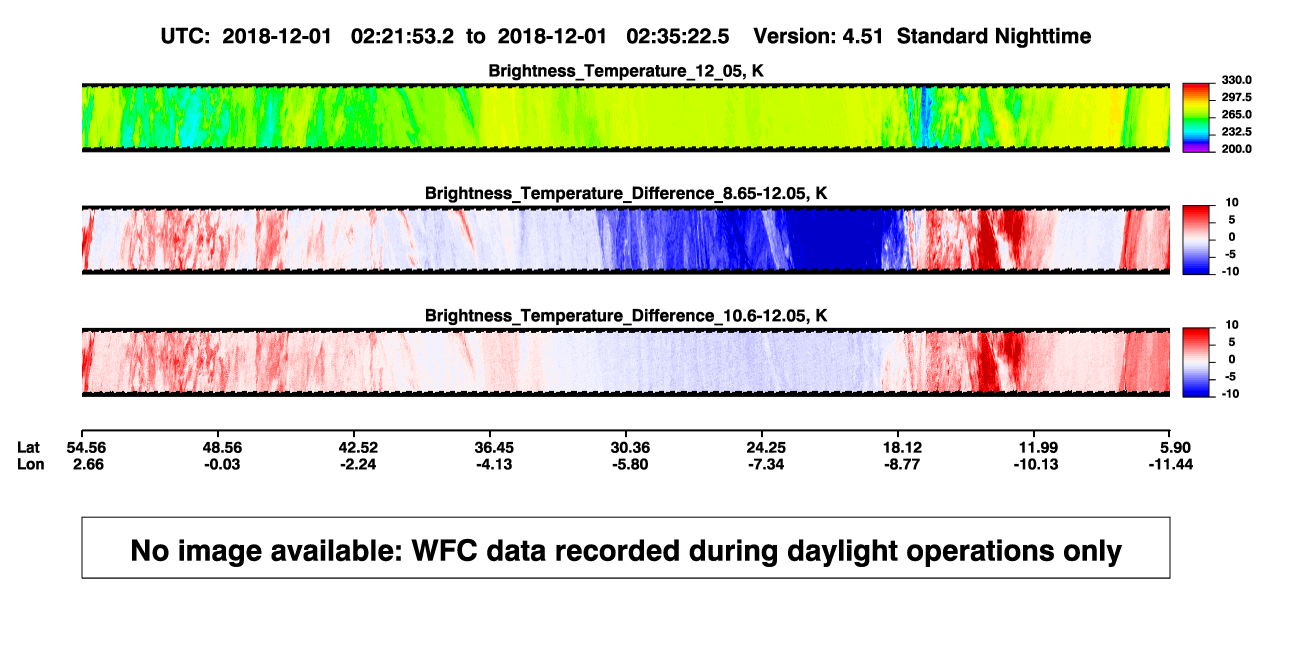 UTC: 2018-12-01 02:21:53.2 to 2018-12-01 02:35:22.5 Version: 4.51 Standard Nighttime

Brightness_Temperature_12_05, K

330.0
297.5
265.0
232.5
200.0

Brightness_Temperature_Difference_8.65-12.05, K

10
5
0
-5
-10

Brightness_Temperature_Difference_10.6-12.05, K

10
5
0
-5
-10

| Lat | 54.56 | 48.56 | 42.52 | 36.45 | 30.36 | 24.25 | 18.12 | 11.99 | 5.90 |
|---|---|---|---|---|---|---|---|---|---|
| Lon | 2.66 | -0.03 | -2.24 | -4.13 | -5.80 | -7.34 | -8.77 | -10.13 | -11.44 |

No image available: WFC data recorded during daylight operations only